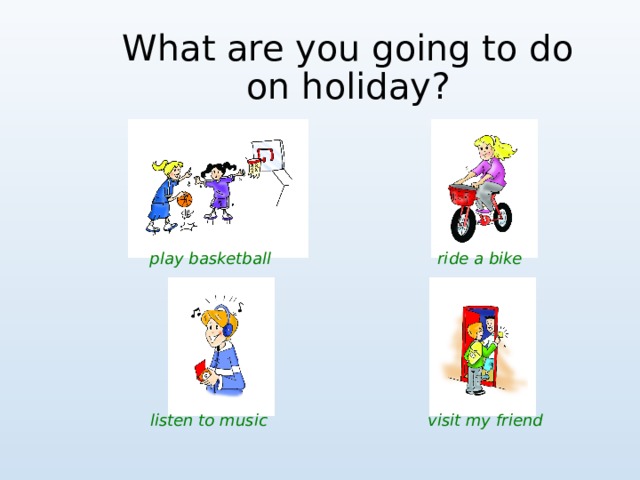 What are you going to do on holiday?

play basketball

ride a bike

listen to music

visit my friend